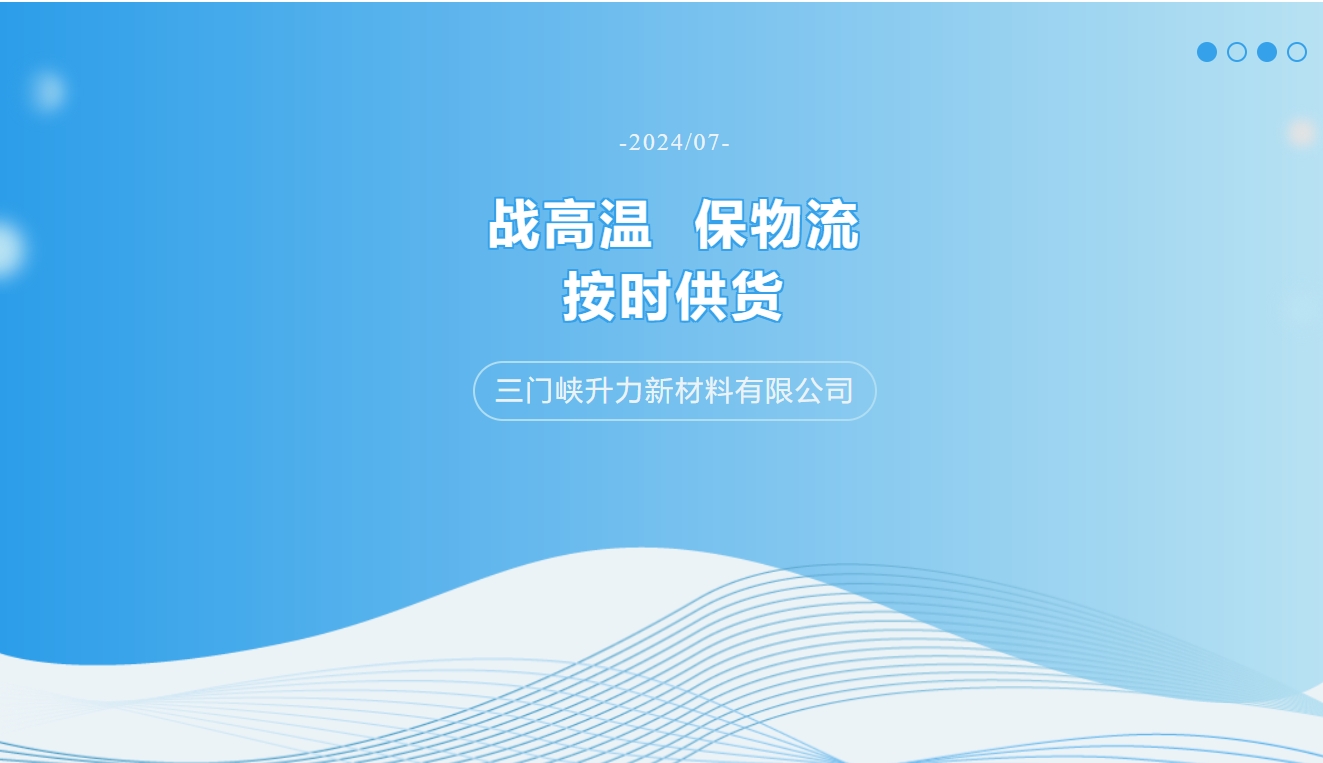 -2024/07-

战高温 保物流
按时供货

三门峡升力新材料有限公司